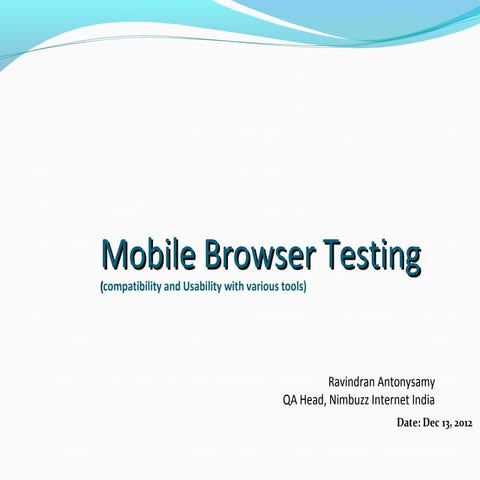 Mobile Browser Testing
(compatibility and Usability with various tools)

Ravindran Antonysamy
QA Head, Nimbuzz Internet India

Date: Dec 13, 2012